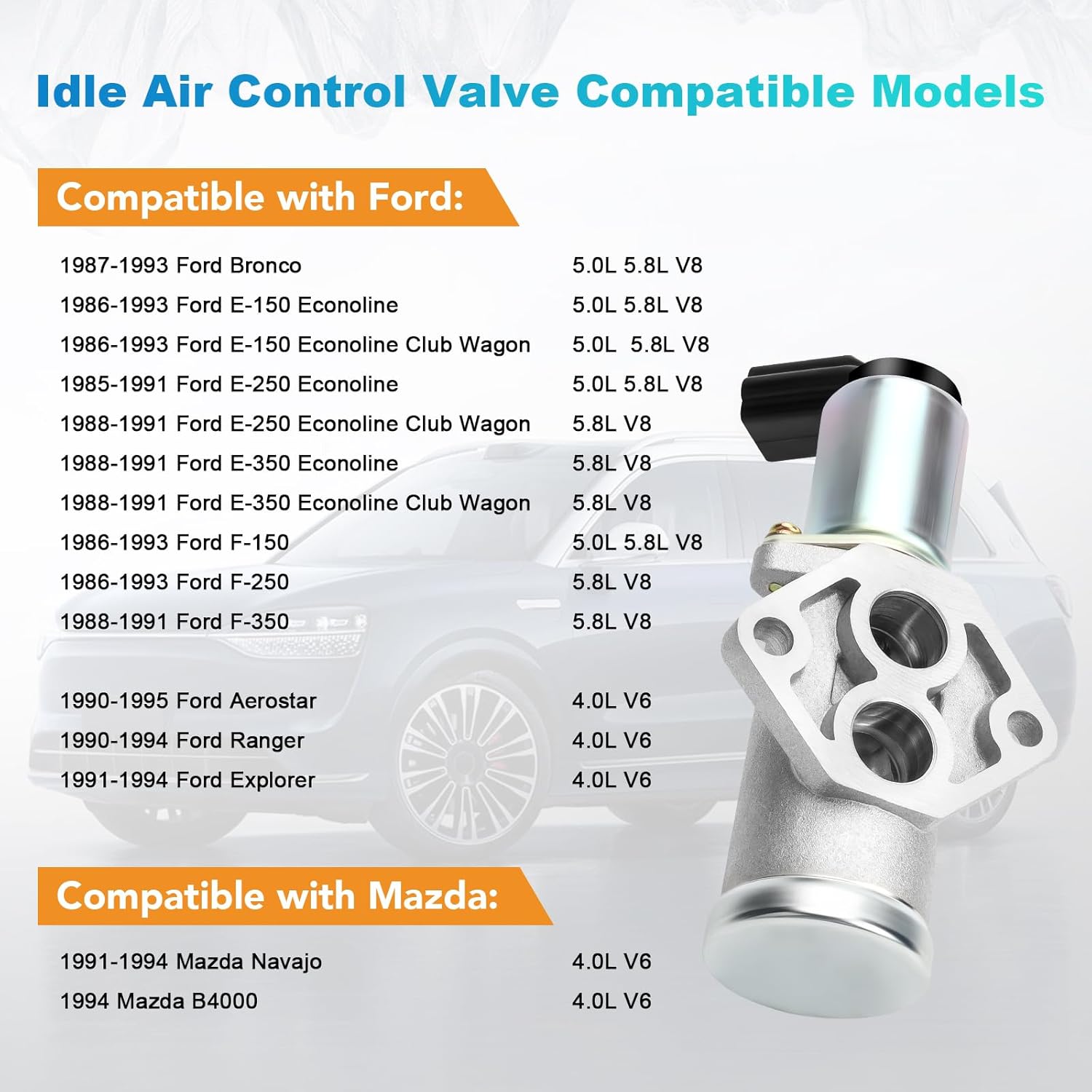 Idle Air Control Valve Compatible Models

Compatible with Ford:

| | |
|---|---|
| 1987-1993 Ford Bronco | 5.0L 5.8L V8 |
| 1986-1993 Ford E-150 Econoline | 5.0L 5.8L V8 |
| 1986-1993 Ford E-150 Econoline Club Wagon | 5.0L 5.8L V8 |
| 1985-1991 Ford E-250 Econoline | 5.0L 5.8L V8 |
| 1988-1991 Ford E-250 Econoline Club Wagon | 5.8L V8 |
| 1988-1991 Ford E-350 Econoline | 5.8L V8 |
| 1988-1991 Ford E-350 Econoline Club Wagon | 5.8L V8 |
| 1986-1993 Ford F-150 | 5.0L 5.8L V8 |
| 1986-1993 Ford F-250 | 5.8L V8 |
| 1988-1991 Ford F-350 | 5.8L V8 |
| 1990-1995 Ford Aerostar | 4.0L V6 |
| 1990-1994 Ford Ranger | 4.0L V6 |
| 1991-1994 Ford Explorer | 4.0L V6 |

Compatible with Mazda:

| | |
|---|---|
| 1991-1994 Mazda Navajo | 4.0L V6 |
| 1994 Mazda B4000 | 4.0L V6 |